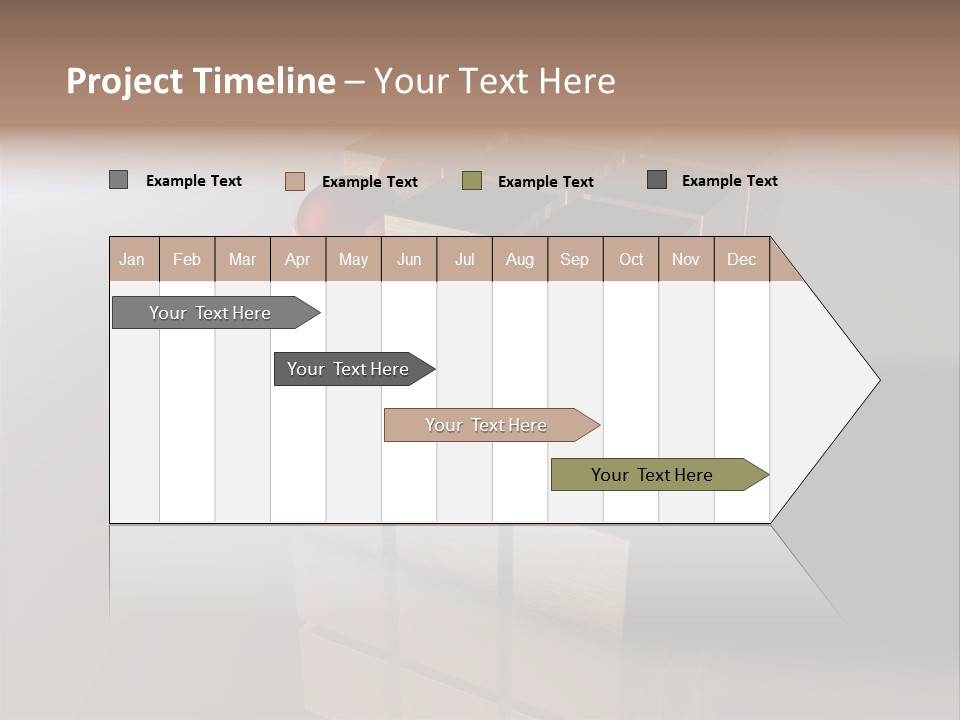 Project Timeline – Your Text Here

Example Text Example Text Example Text Example Text

| Jan | Feb | Mar | Apr | May | Jun | Jul | Aug | Sep | Oct | Nov | Dec |
|---|---|---|---|---|---|---|---|---|---|---|---|

Your Text Here

Your Text Here

Your Text Here

Your Text Here